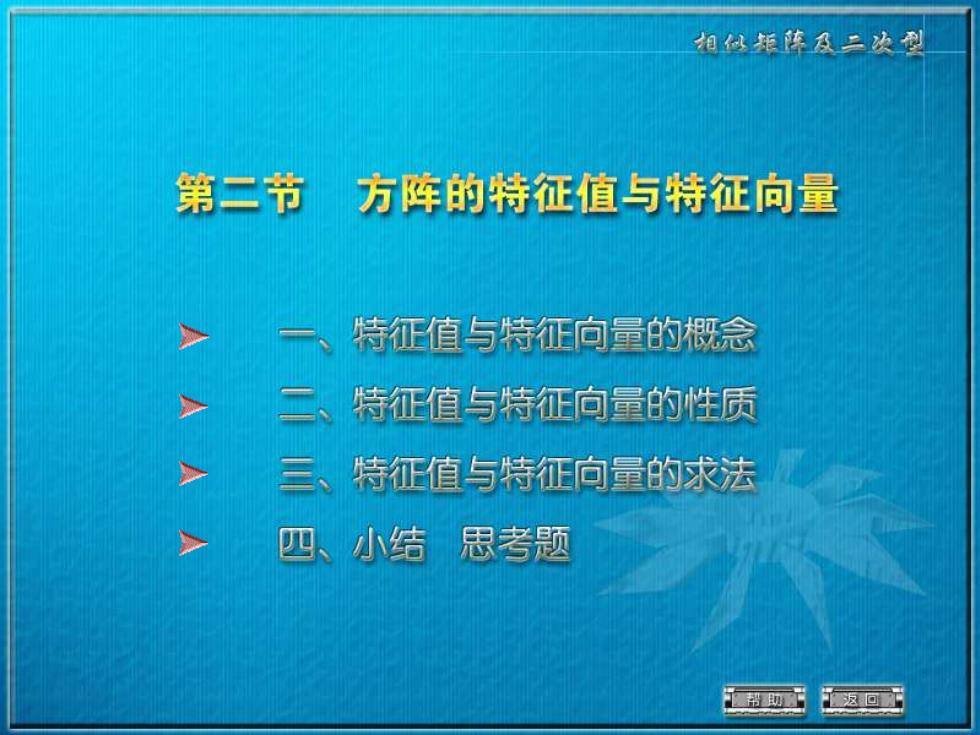 相似矩阵及二次型

第二节　方阵的特征值与特征向量

一、特征值与特征向量的概念

二、特征值与特征向量的性质

三、特征值与特征向量的求法

四、小结　思考题

帮助　返回